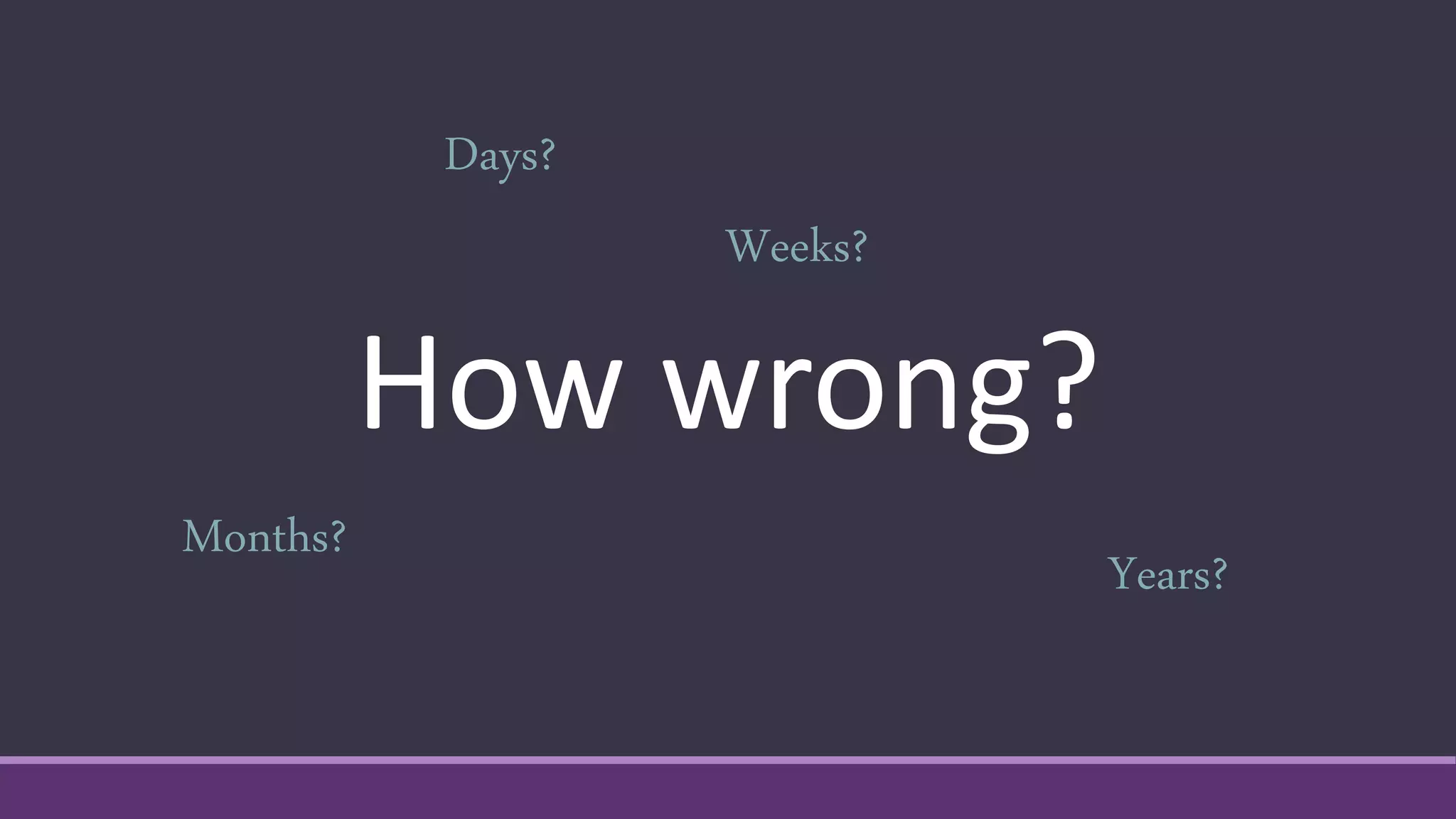 Days?

Weeks?

How wrong?

Months?

Years?